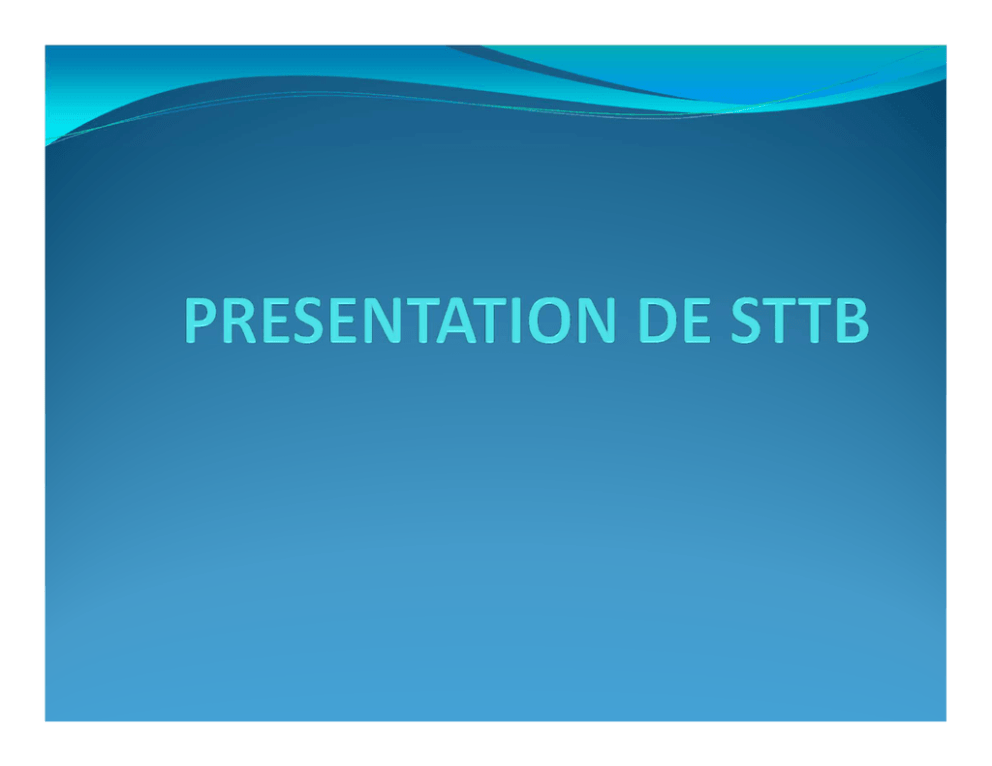 PRESENTATION DE STTB